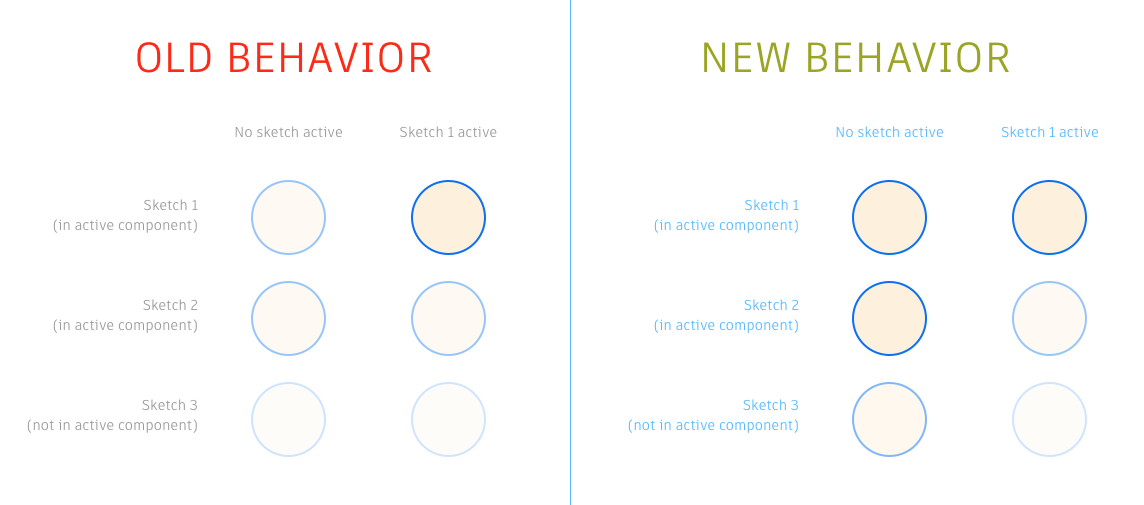 OLD BEHAVIOR

No sketch active

Sketch 1 active

Sketch 1
(in active component)

Sketch 2
(in active component)

Sketch 3
(not in active component)

NEW BEHAVIOR

No sketch active

Sketch 1 active

Sketch 1
(in active component)

Sketch 2
(in active component)

Sketch 3
(not in active component)